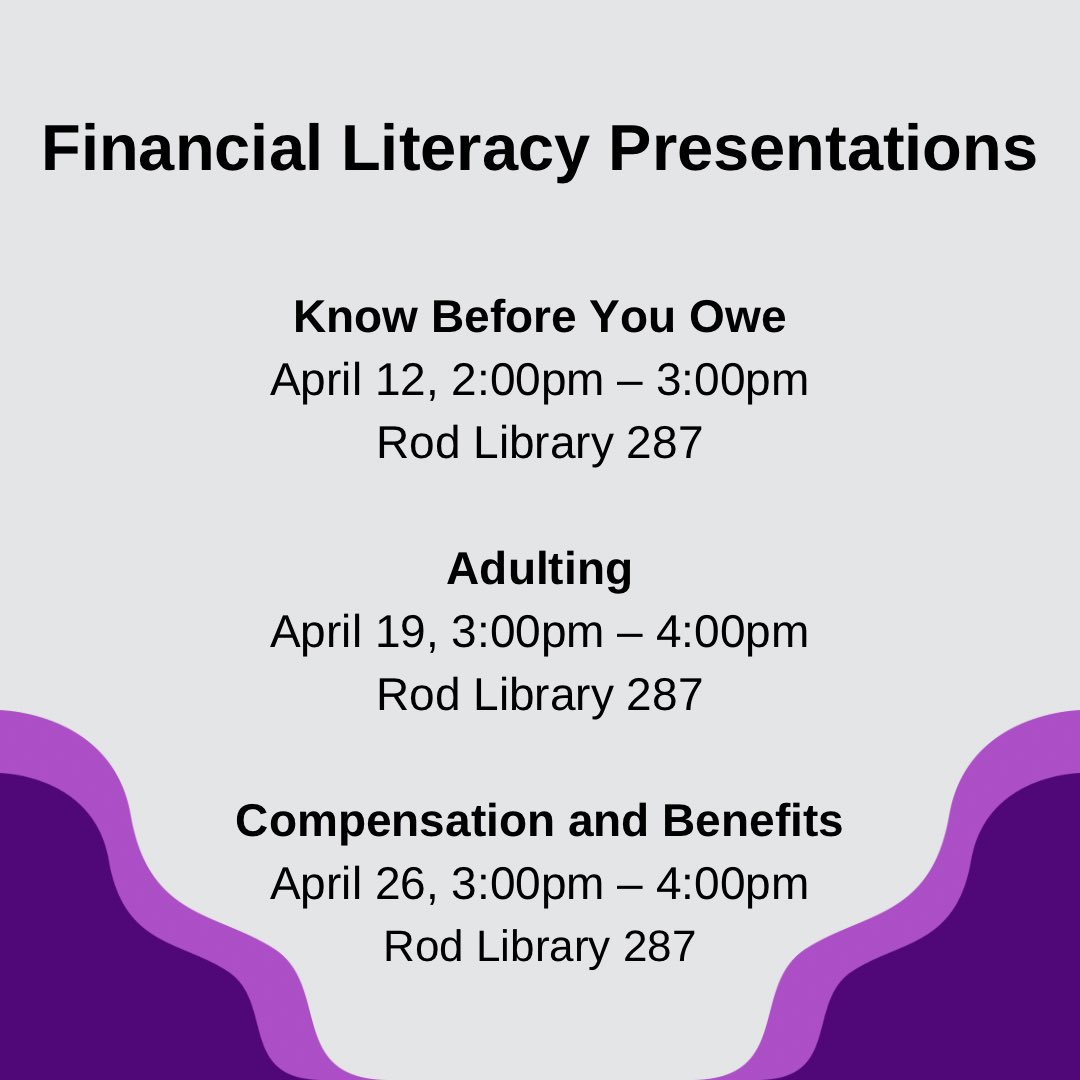 Financial Literacy Presentations

Know Before You Owe
April 12, 2:00pm – 3:00pm
Rod Library 287

Adulting
April 19, 3:00pm – 4:00pm
Rod Library 287

Compensation and Benefits
April 26, 3:00pm – 4:00pm
Rod Library 287